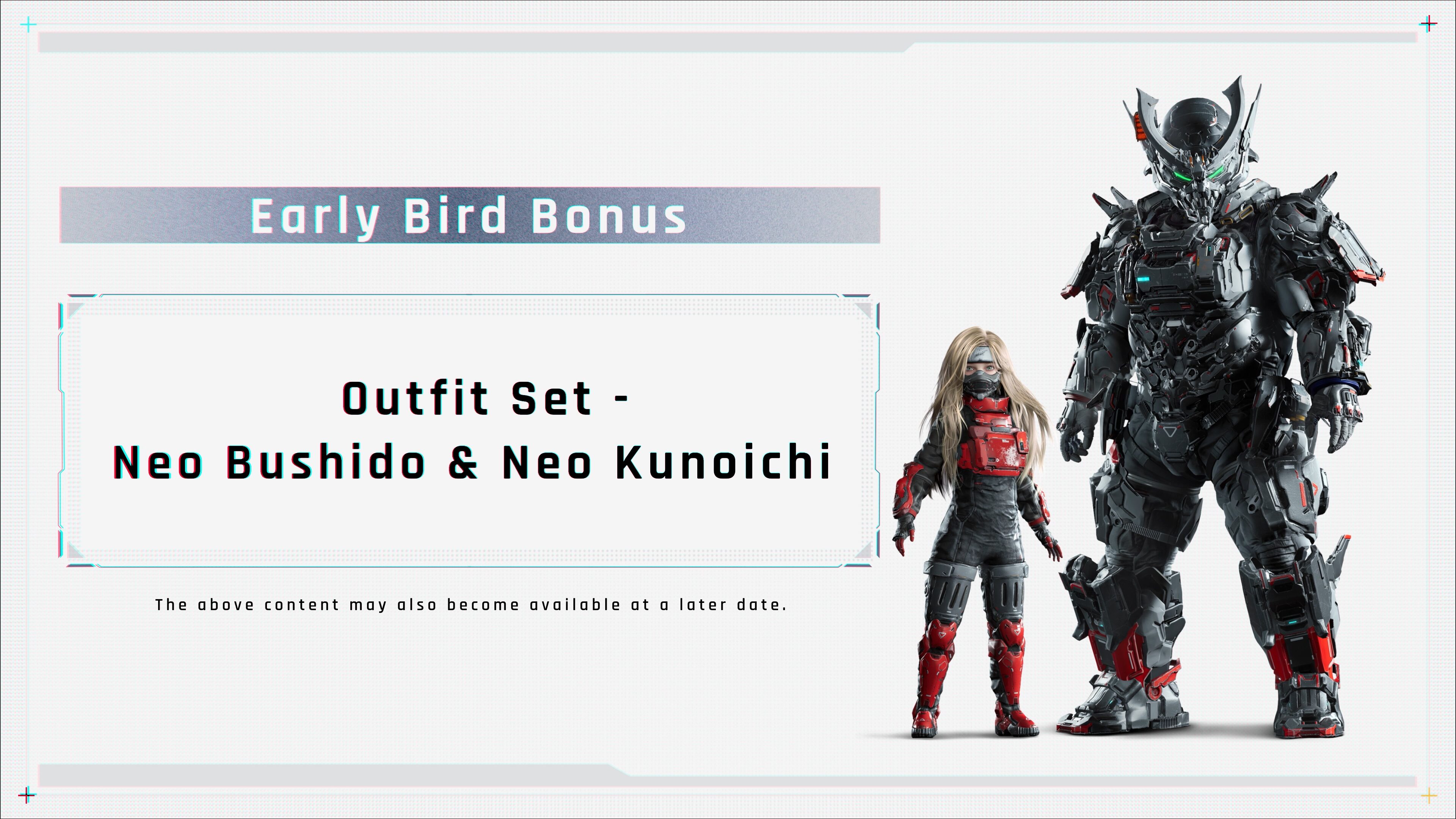 Early Bird Bonus

Outfit Set -
Neo Bushido & Neo Kunoichi

The above content may also become available at a later date.